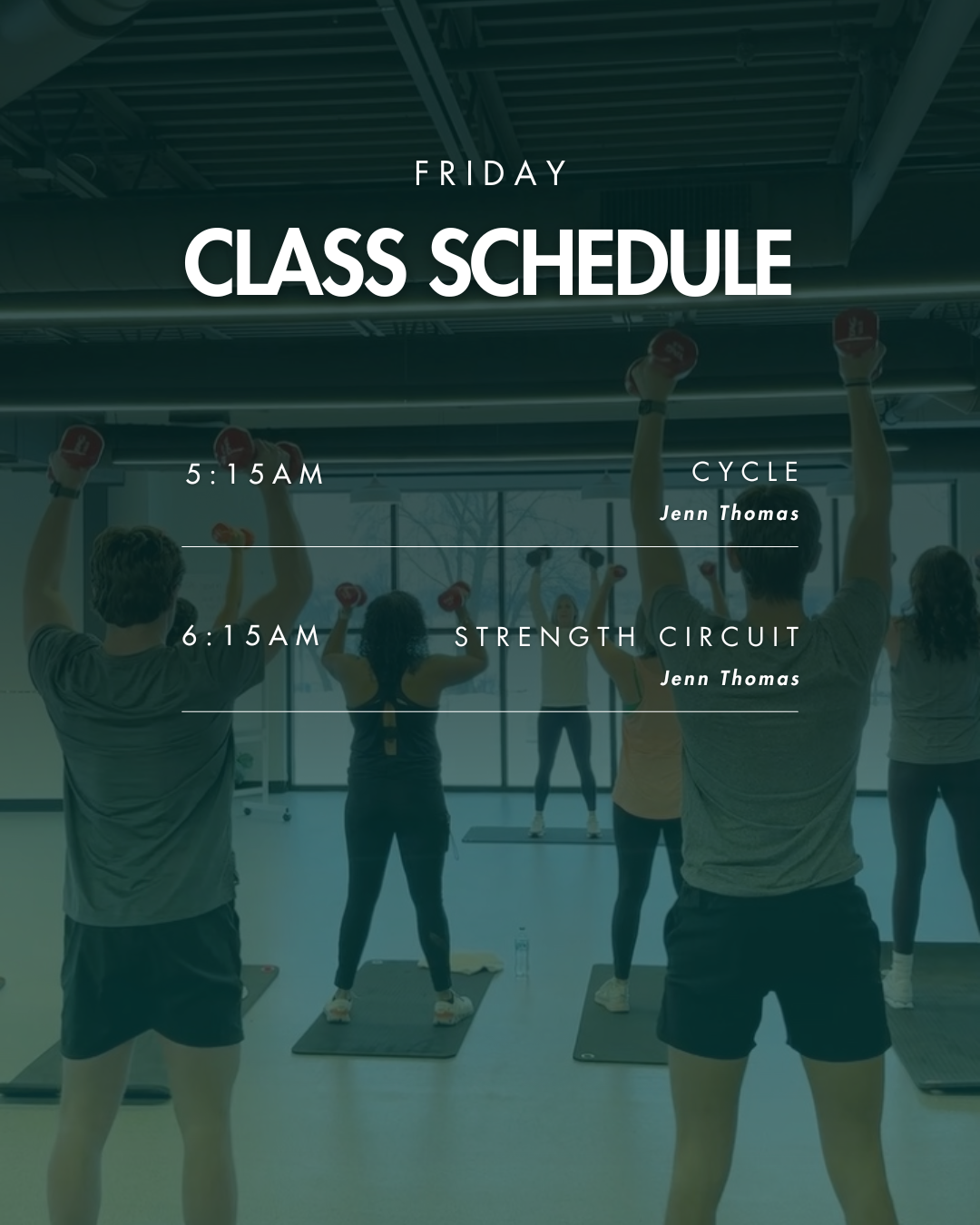 FRIDAY

CLASS SCHEDULE

5:15AM

CYCLE
Jenn Thomas

6:15AM

STRENGTH CIRCUIT
Jenn Thomas